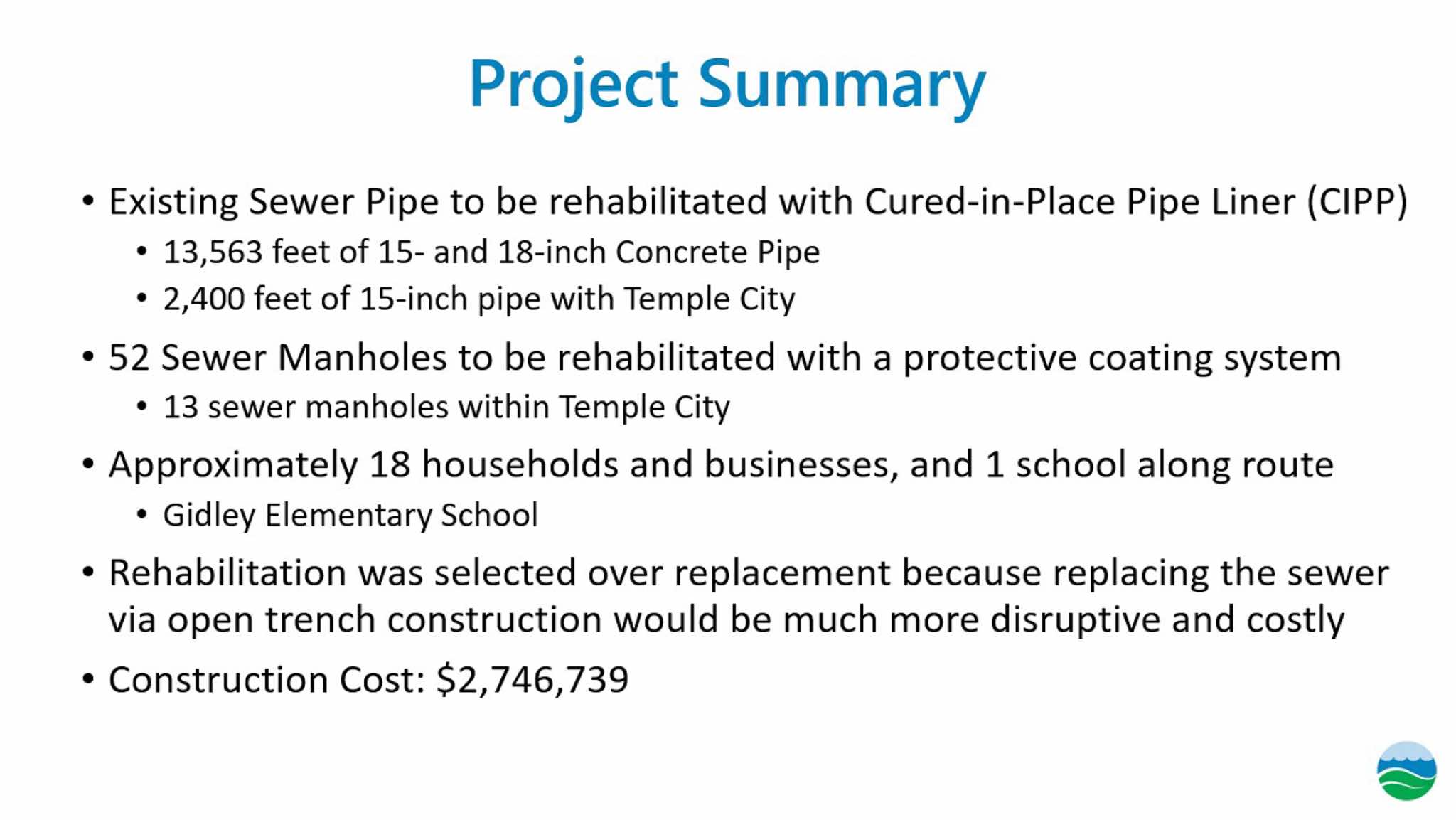 Project Summary

• Existing Sewer Pipe to be rehabilitated with Cured-in-Place Pipe Liner (CIPP)
  • 13,563 feet of 15- and 18-inch Concrete Pipe
  • 2,400 feet of 15-inch pipe with Temple City

• 52 Sewer Manholes to be rehabilitated with a protective coating system
  • 13 sewer manholes within Temple City

• Approximately 18 households and businesses, and 1 school along route
  • Gidley Elementary School

• Rehabilitation was selected over replacement because replacing the sewer via open trench construction would be much more disruptive and costly

• Construction Cost: \$2,746,739